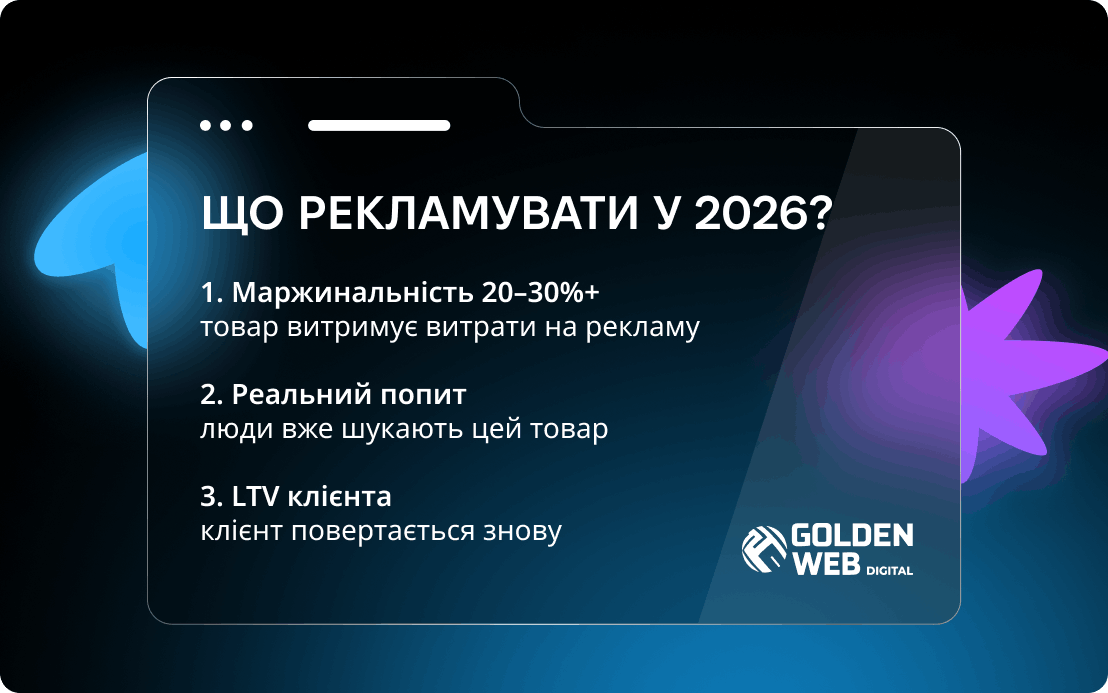 ЩО РЕКЛАМУВАТИ У 2026?

1. Маржинальність 20–30%+
товар витримує витрати на рекламу

2. Реальний попит
люди вже шукають цей товар

3. LTV клієнта
клієнт повертається знову

GOLDEN WEB DIGITAL